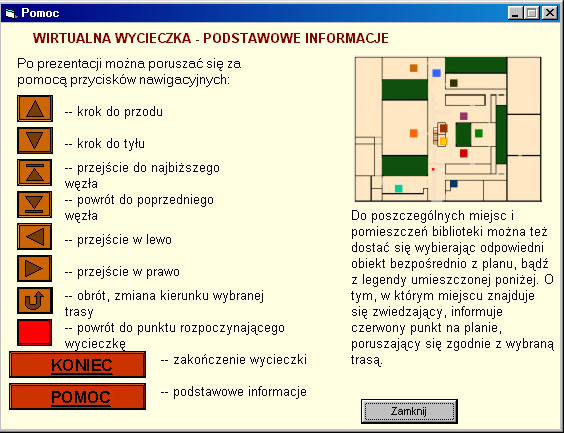 Pomoc

WIRTUALNA WYCIECZKA - PODSTAWOWE INFORMACJE

Po prezentacji można poruszać się za pomocą przycisków nawigacyjnych:

-- krok do przodu

-- krok do tyłu

-- przejście do najbiższego węzła

-- powrót do poprzedniego węzła

-- przejście w lewo

-- przejście w prawo

-- obrót, zmiana kierunku wybranej trasy

-- powrót do punktu rozpoczynającego wycieczkę

KONIEC -- zakończenie wycieczki

POMOC -- podstawowe informacje

Do poszczególnych miejsc i pomieszczeń biblioteki można też dostać się wybierając odpowiedni obiekt bezpośrednio z planu, bądź z legendy umieszczonej poniżej. O tym, w którym miejscu znajduje się zwiedzający, informuje czerwony punkt na planie, poruszający się zgodnie z wybraną trasą.

Zamknij